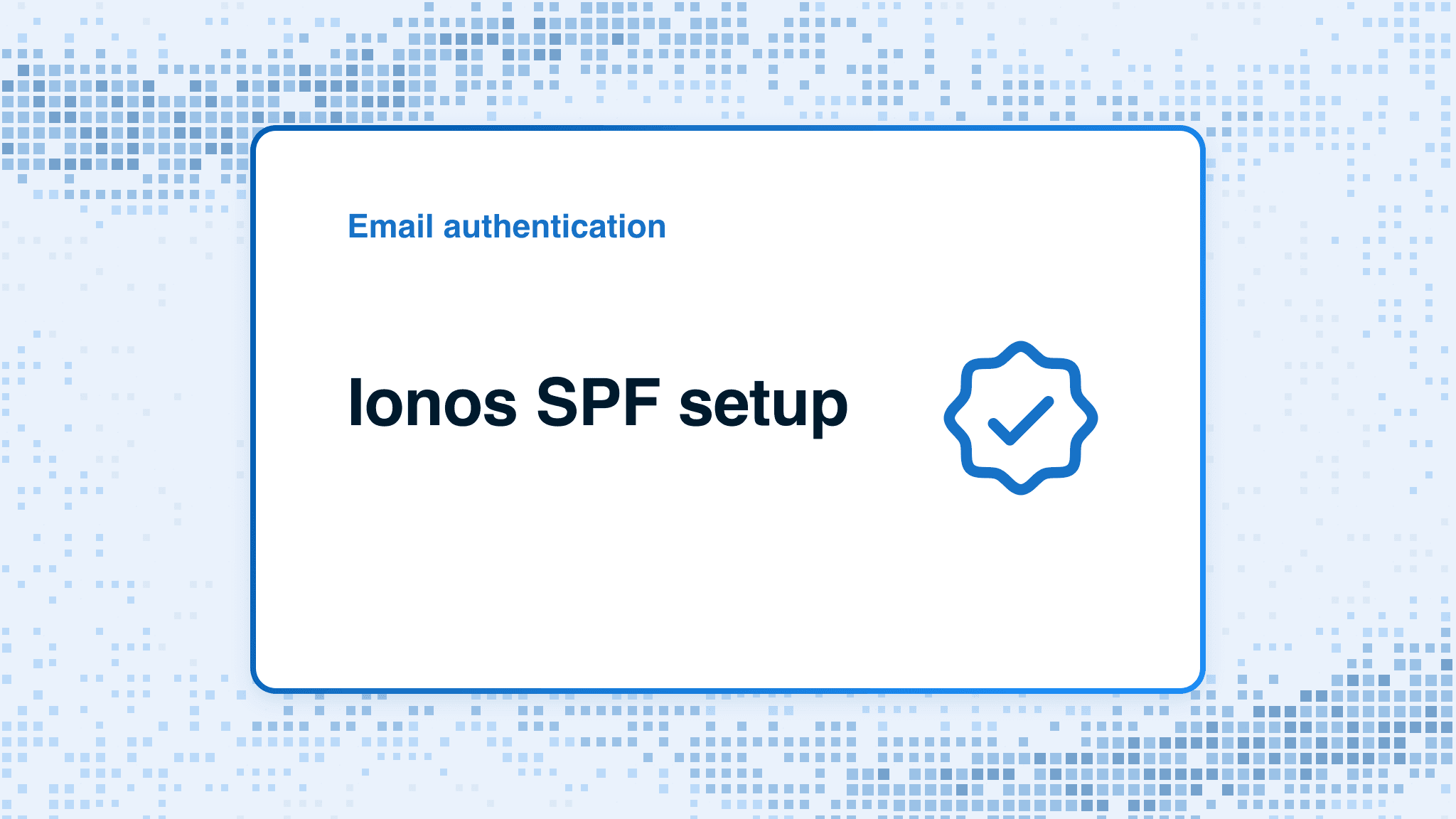 Email authentication

Ionos SPF setup